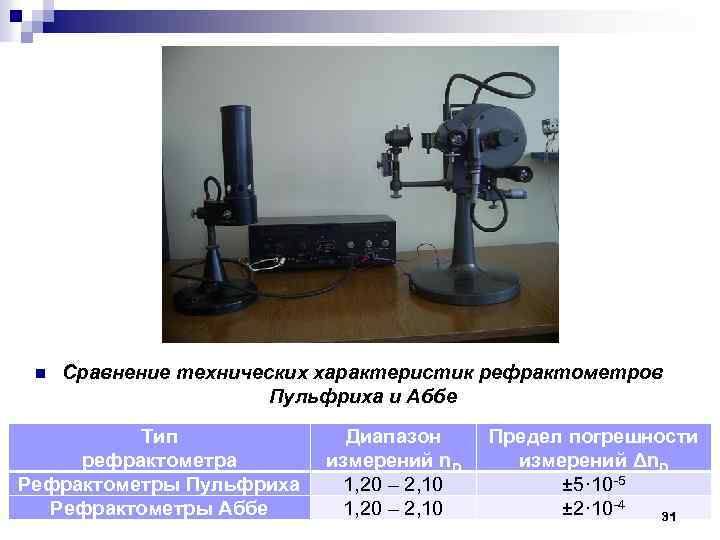 Сравнение технических характеристик рефрактометров Пульфриха и Аббе

| Тип рефрактометра | Диапазон измерений $n_D$ | Предел погрешности измерений $\Delta n_D$ |
|---|---|---|
| Рефрактометры Пульфриха | 1,20 – 2,10 | $\pm 5 \cdot 10^{-5}$ |
| Рефрактометры Аббе | 1,20 – 2,10 | $\pm 2 \cdot 10^{-4}$ |

31